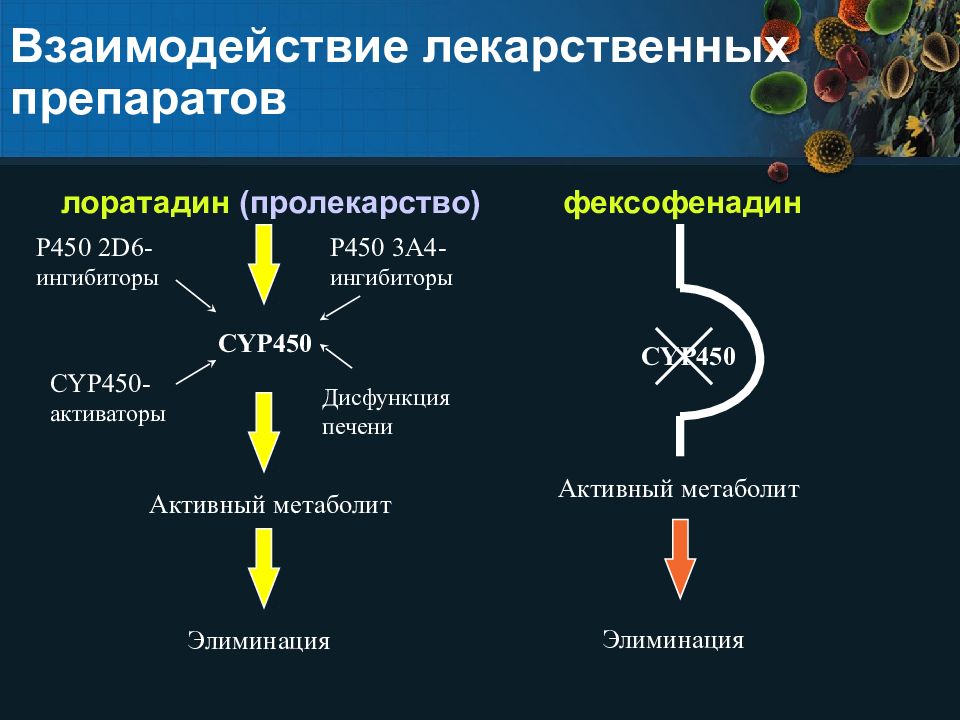 Взаимодействие лекарственных препаратов

лоратадин (пролекарство)

P450 2D6-ингибиторы

P450 3A4-ингибиторы

CYP450

CYP450-активаторы

Дисфункция печени

Активный метаболит

Элиминация

фексофенадин

CYP450

Активный метаболит

Элиминация